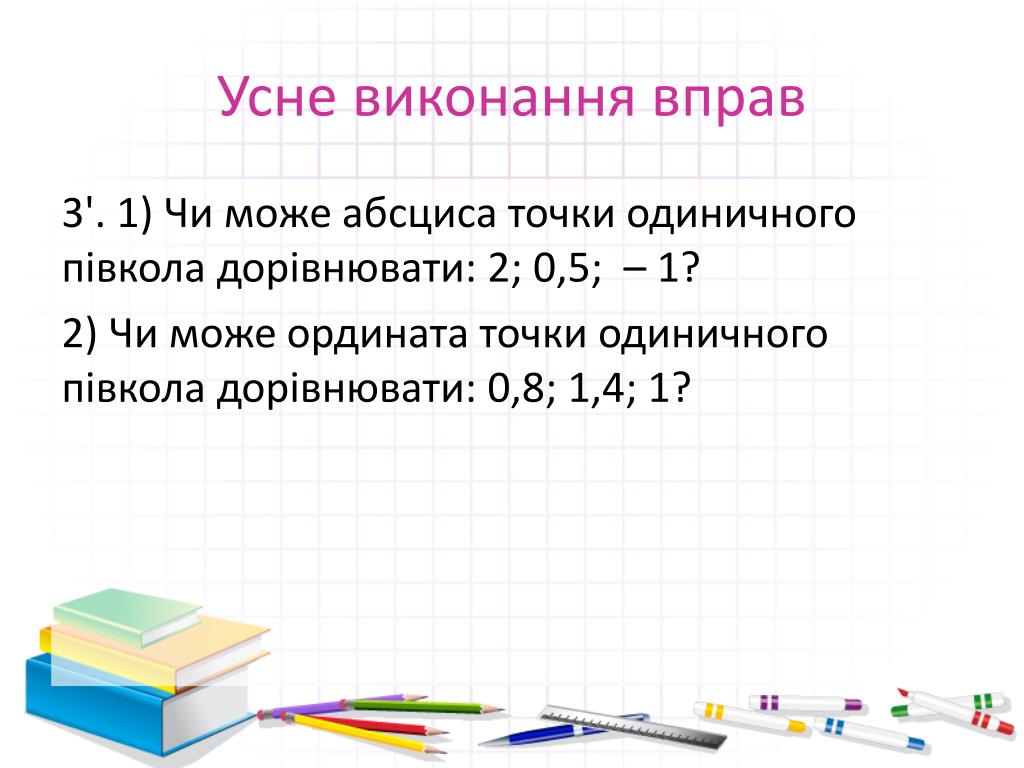 Усне виконання вправ

3'. 1) Чи може абсциса точки одиничного півкола дорівнювати: 2; 0,5; – 1?

2) Чи може ордината точки одиничного півкола дорівнювати: 0,8; 1,4; 1?